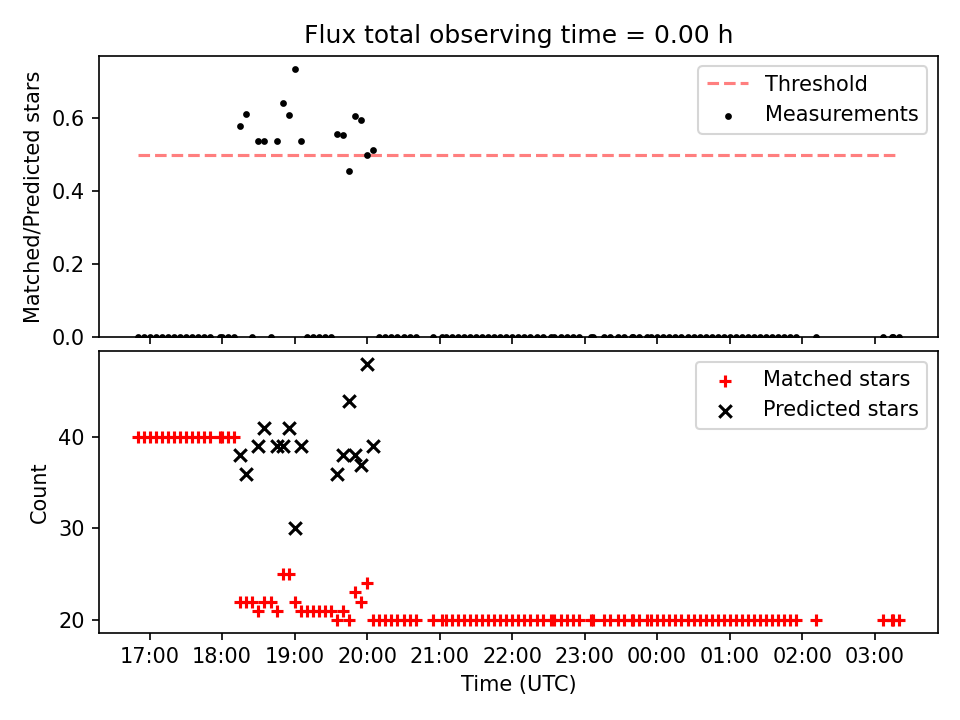 Flux total observing time = 0.00 h

Matched/Predicted stars

0.6
0.4
0.2
0.0

Threshold
Measurements

Count

40
30
20

Matched stars
Predicted stars

17:00 18:00 19:00 20:00 21:00 22:00 23:00 00:00 01:00 02:00 03:00

Time (UTC)